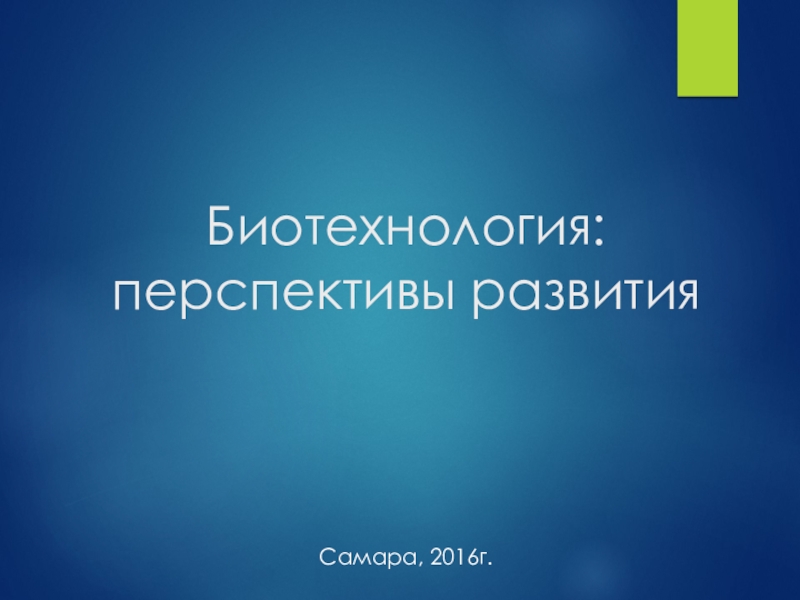 Биотехнология: перспективы развития

Самара, 2016г.